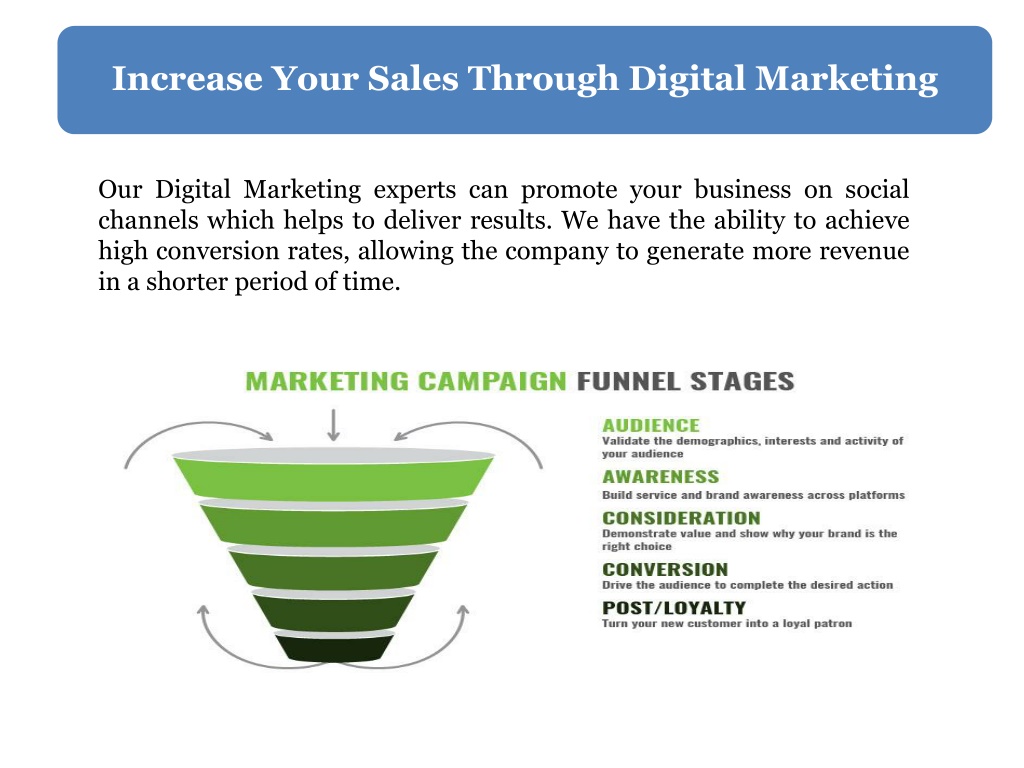 Increase Your Sales Through Digital Marketing

Our Digital Marketing experts can promote your business on social channels which helps to deliver results. We have the ability to achieve high conversion rates, allowing the company to generate more revenue in a shorter period of time.

MARKETING CAMPAIGN FUNNEL STAGES

AUDIENCE
Validate the demographics, interests and activity of your audience

AWARENESS
Build service and brand awareness across platforms

CONSIDERATION
Demonstrate value and show why your brand is the right choice

CONVERSION
Drive the audience to complete the desired action

POST/LOYALTY
Turn your new customer into a loyal patron